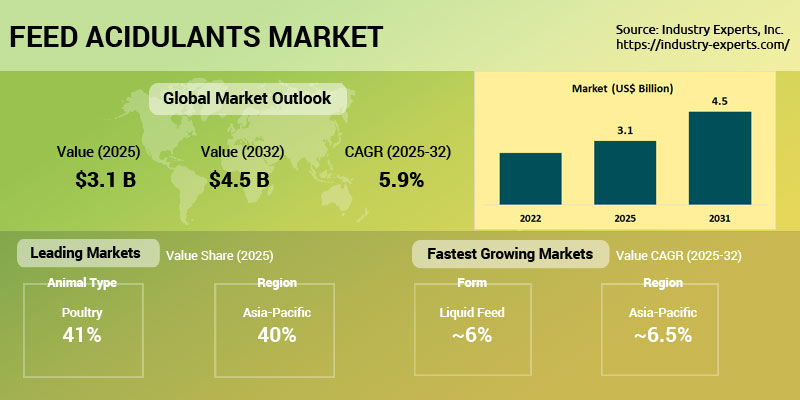 FEED ACIDULANTS MARKET

Source: Industry Experts, Inc.
https://industry-experts.com/

Global Market Outlook

Value (2025)
$3.1 B

Value (2032)
$4.5 B

CAGR (2025-32)
5.9%

Market (US$ Billion)

3.1
4.5

2022
2025
2031

Leading Markets
Value Share (2025)

Animal Type
Poultry
41%

Region
Asia-Pacific
40%

Fastest Growing Markets
Value CAGR (2025-32)

Form
Liquid Feed
~6%

Region
Asia-Pacific
~6.5%